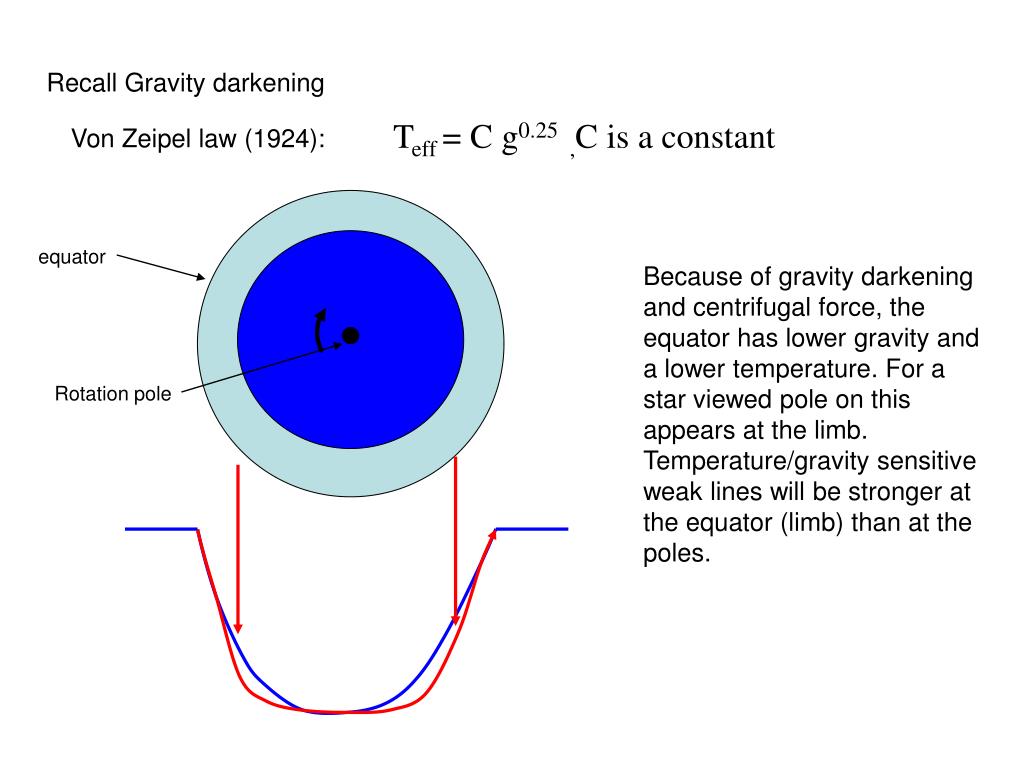 Recall Gravity darkening

Von Zeipel law (1924): $T_{eff} = C\ g^{0.25}$ , C is a constant

equator

Rotation pole

Because of gravity darkening and centrifugal force, the equator has lower gravity and a lower temperature. For a star viewed pole on this appears at the limb. Temperature/gravity sensitive weak lines will be stronger at the equator (limb) than at the poles.